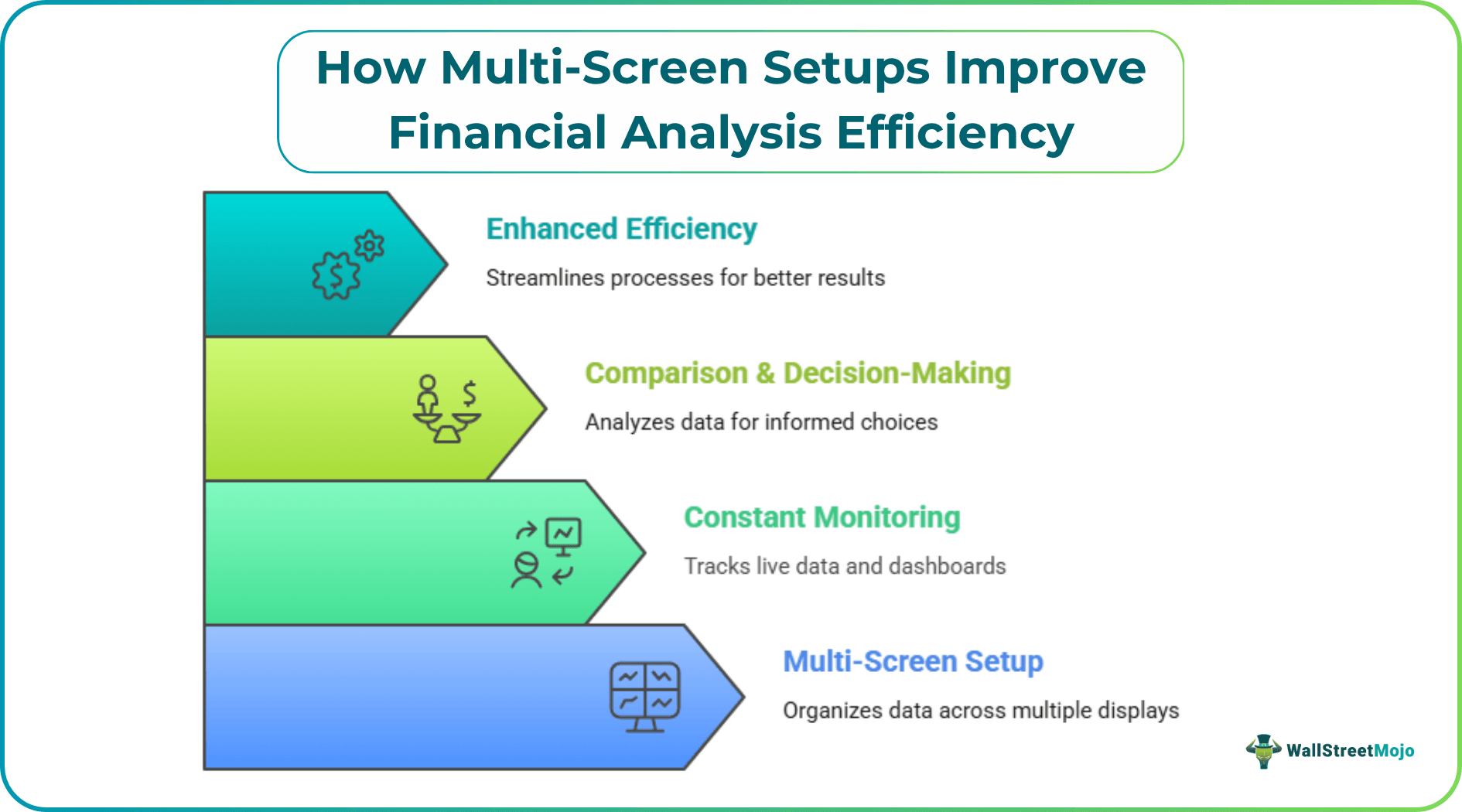 How Multi-Screen Setups Improve Financial Analysis Efficiency

Enhanced Efficiency

Streamlines processes for better results

Comparison & Decision-Making

Analyzes data for informed choices

Constant Monitoring

Tracks live data and dashboards

Multi-Screen Setup

Organizes data across multiple displays

WallStreetMojo